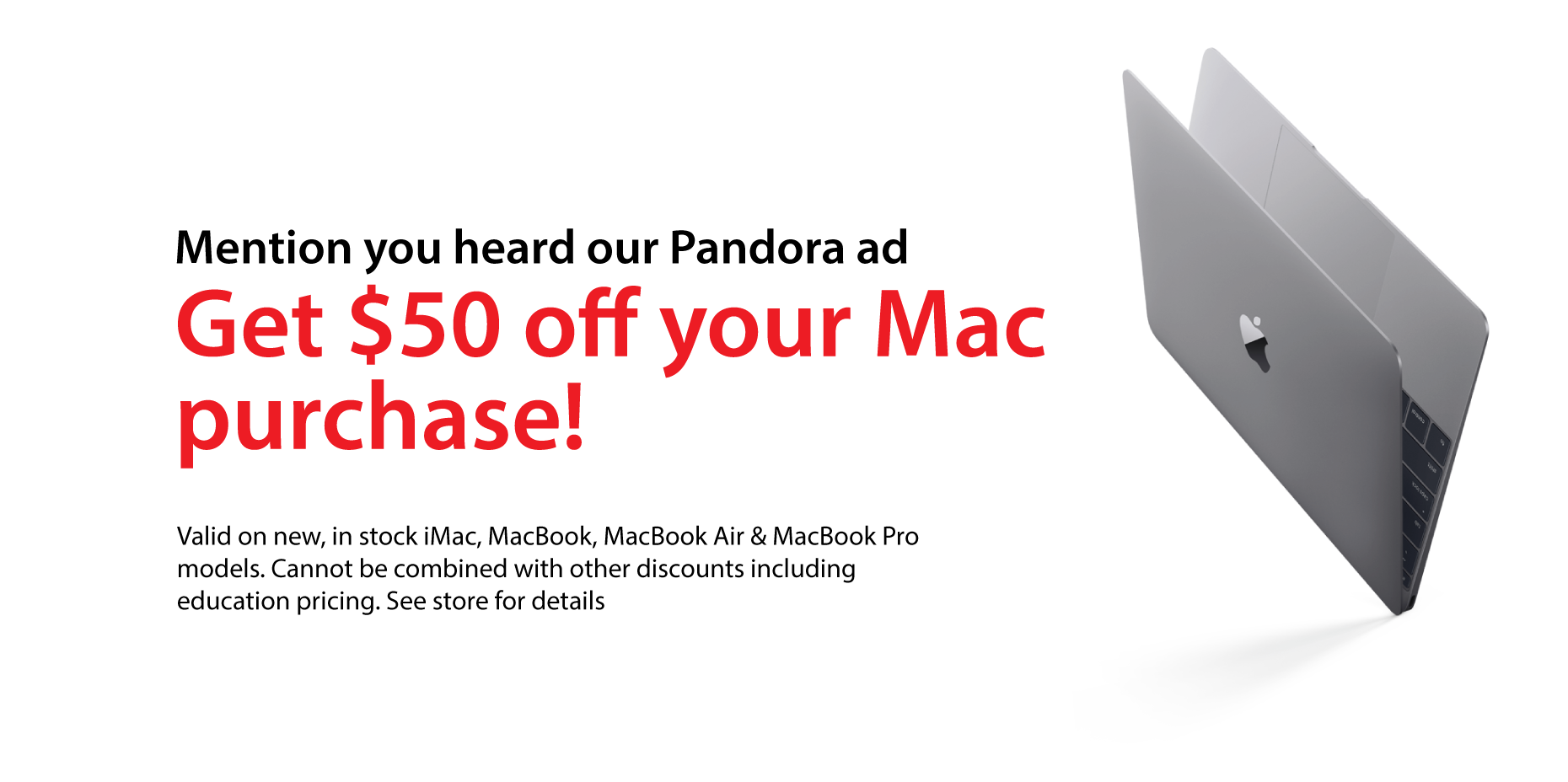 Mention you heard our Pandora ad

Get \$50 off your Mac purchase!

Valid on new, in stock iMac, MacBook, MacBook Air & MacBook Pro models. Cannot be combined with other discounts including education pricing. See store for details